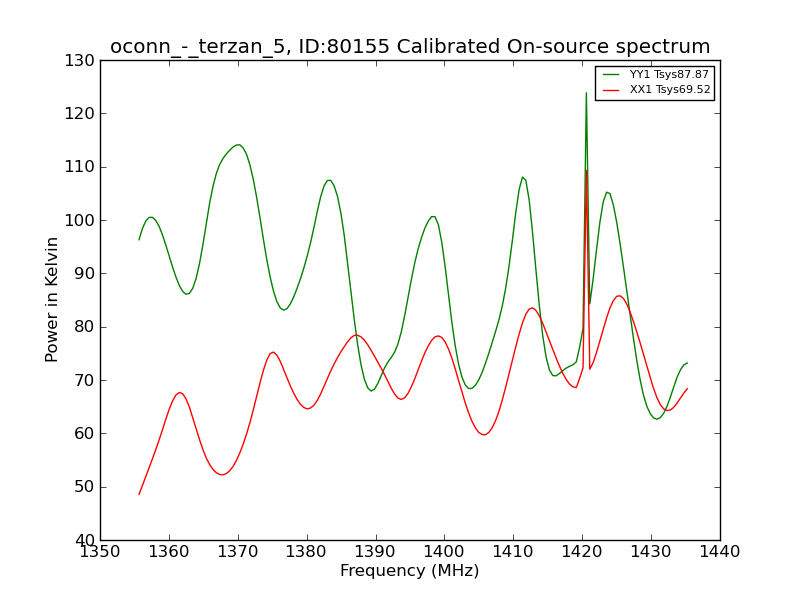 oconn_-_terzan_5, ID:80155 Calibrated On-source spectrum

YY1 Tsys87.87
XX1 Tsys69.52

130
120
110
100
90
80
70
60
50
40

Power in Kelvin

1350 1360 1370 1380 1390 1400 1410 1420 1430 1440

Frequency (MHz)